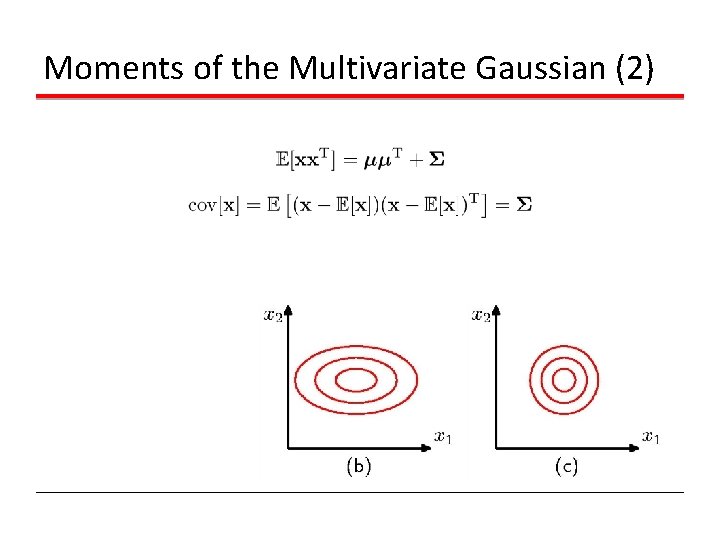 Moments of the Multivariate Gaussian (2)

$\mathbb{E}[\mathbf{x}\mathbf{x}^{\mathrm{T}}] = \boldsymbol{\mu}\boldsymbol{\mu}^{\mathrm{T}} + \boldsymbol{\Sigma}$

$\mathrm{cov}[\mathbf{x}] = \mathbb{E}\left[(\mathbf{x} - \mathbb{E}[\mathbf{x}])(\mathbf{x} - \mathbb{E}[\mathbf{x}])^{\mathrm{T}}\right] = \boldsymbol{\Sigma}$

$x_2$

$x_1$

(b)

$x_2$

$x_1$

(c)